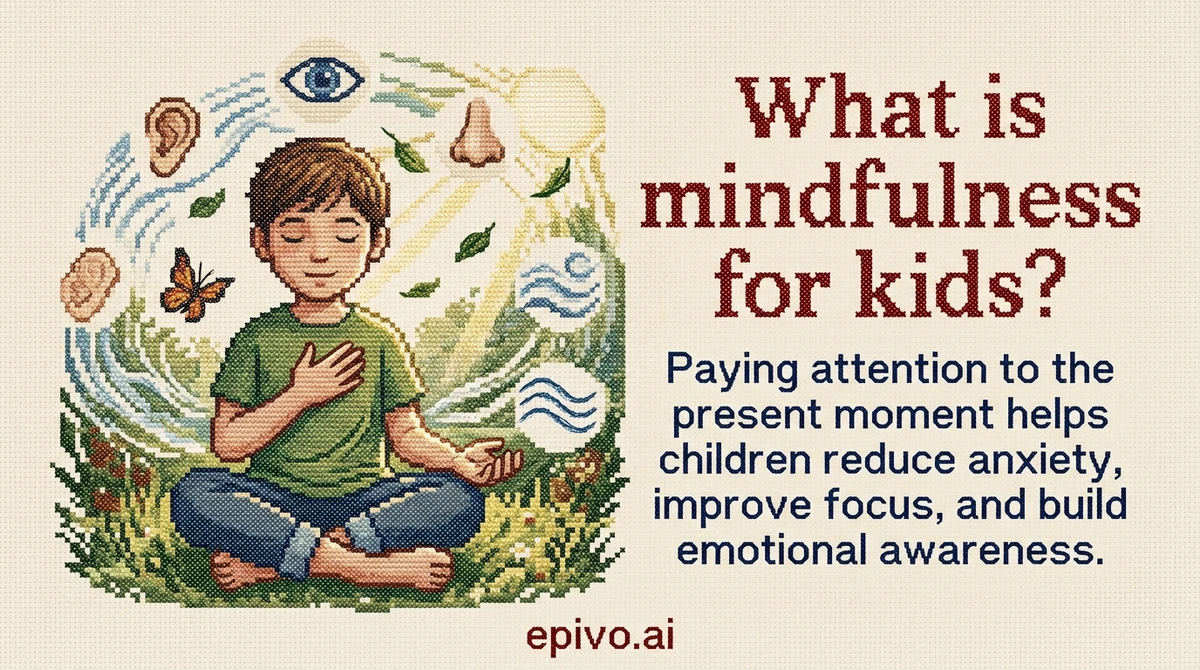 What is mindfulness for kids?

Paying attention to the present moment helps children reduce anxiety, improve focus, and build emotional awareness.

epivo.ai